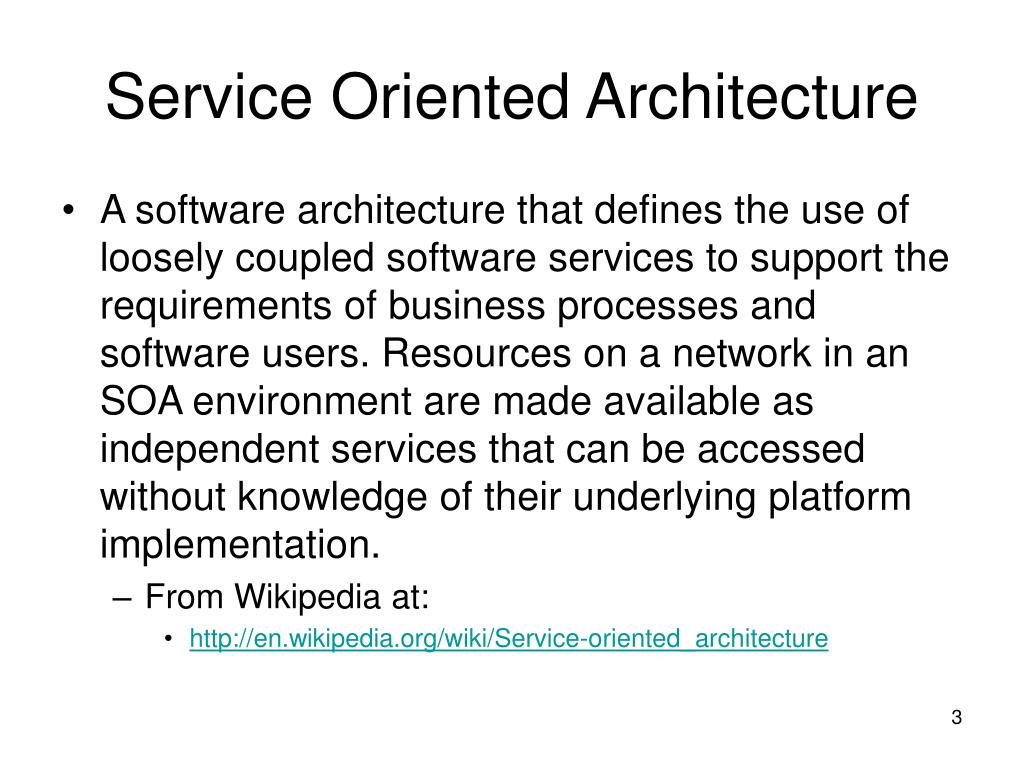 Service Oriented Architecture

• A software architecture that defines the use of loosely coupled software services to support the requirements of business processes and software users. Resources on a network in an SOA environment are made available as independent services that can be accessed without knowledge of their underlying platform implementation.

– From Wikipedia at:

• http://en.wikipedia.org/wiki/Service-oriented_architecture

3